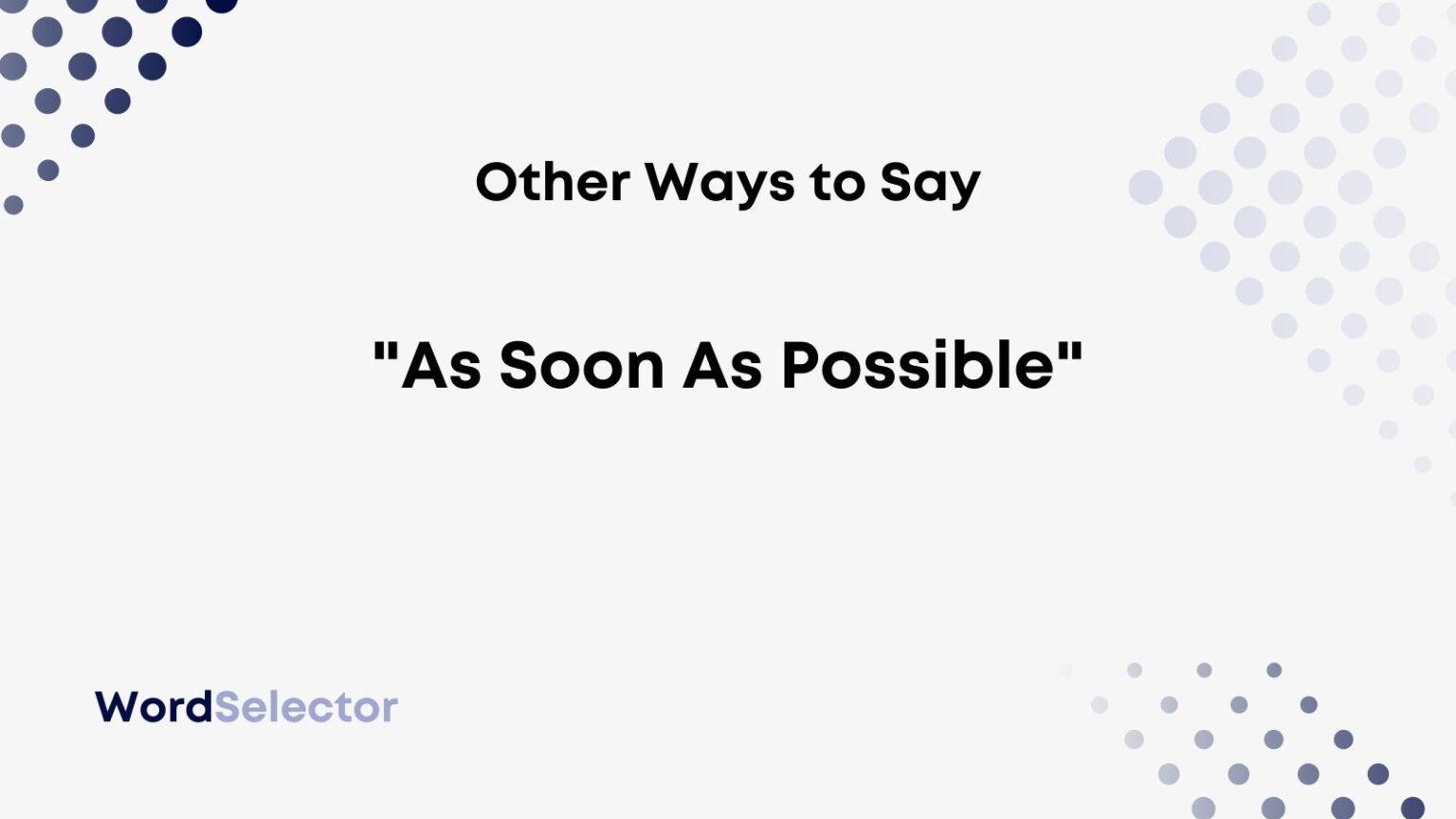 Other Ways to Say

"As Soon As Possible"

WordSelector